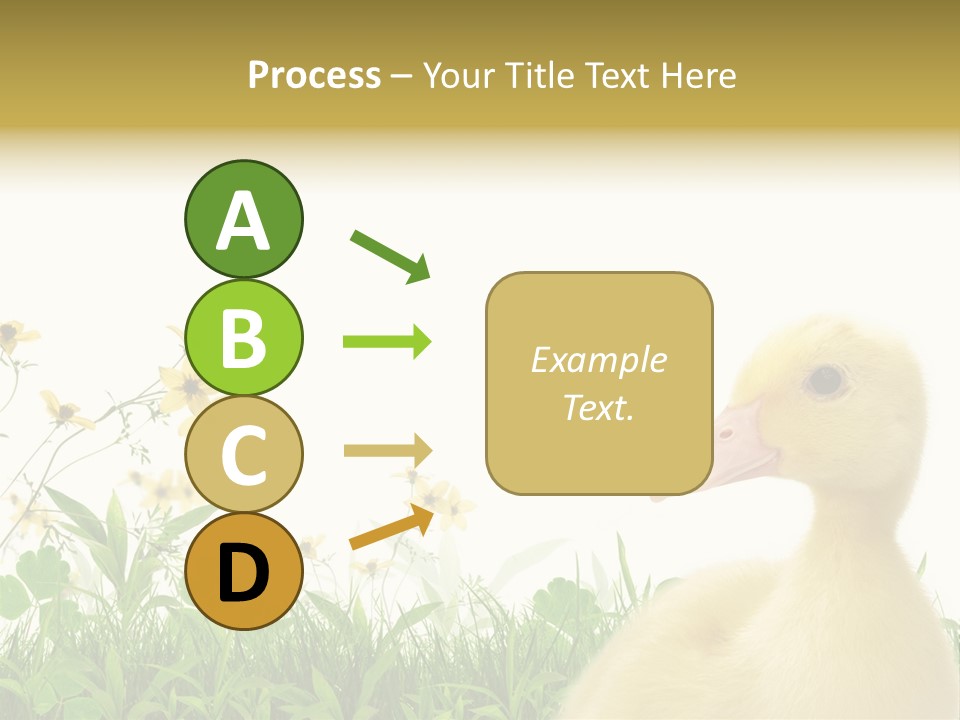 Process – Your Title Text Here

A

B

C

D

Example Text.